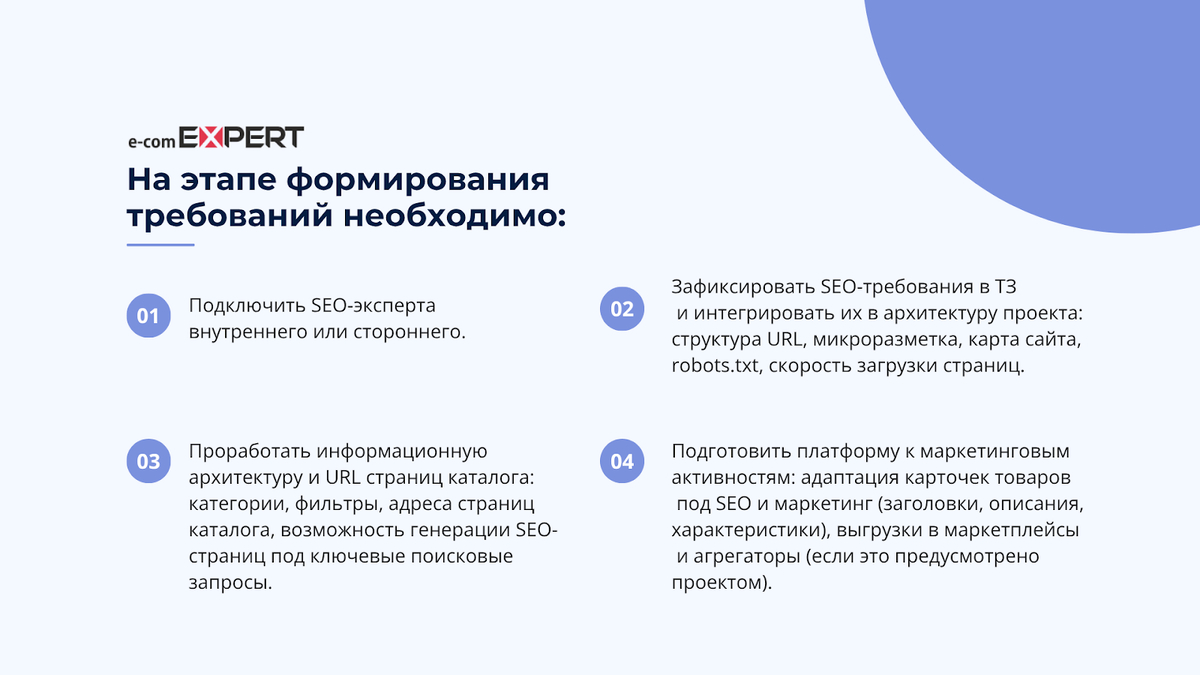 e-com EXPERT

На этапе формирования требований необходимо:

01 Подключить SEO-эксперта внутреннего или стороннего.

02 Зафиксировать SEO-требования в ТЗ и интегрировать их в архитектуру проекта: структура URL, микроразметка, карта сайта, robots.txt, скорость загрузки страниц.

03 Проработать информационную архитектуру и URL страниц каталога: категории, фильтры, адреса страниц каталога, возможность генерации SEO-страниц под ключевые поисковые запросы.

04 Подготовить платформу к маркетинговым активностям: адаптация карточек товаров под SEO и маркетинг (заголовки, описания, характеристики), выгрузки в маркетплейсы и агрегаторы (если это предусмотрено проектом).